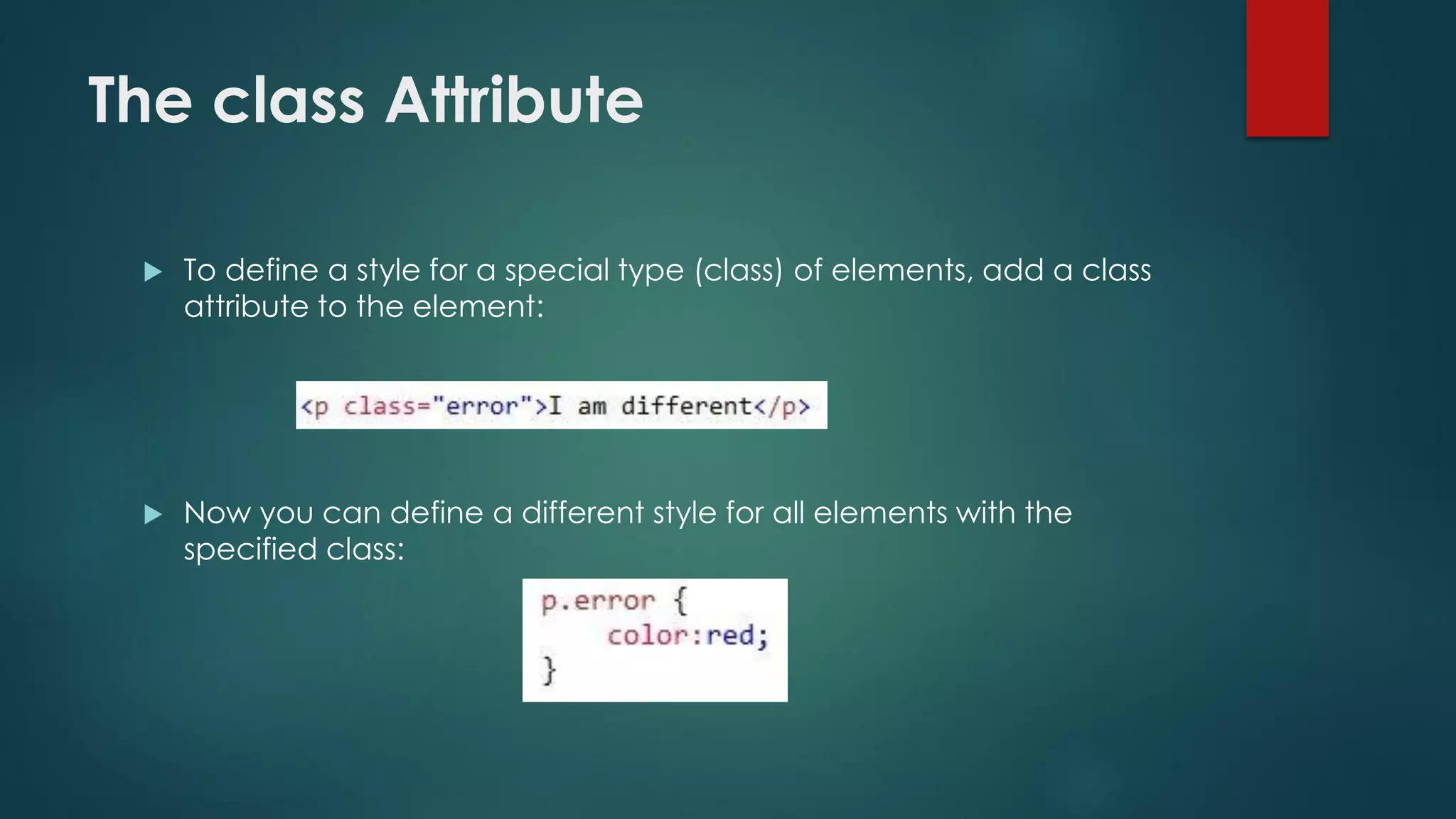 The class Attribute

▶ To define a style for a special type (class) of elements, add a class attribute to the element:

<p class="error">I am different</p>

▶ Now you can define a different style for all elements with the specified class:

p.error {
    color:red;
}